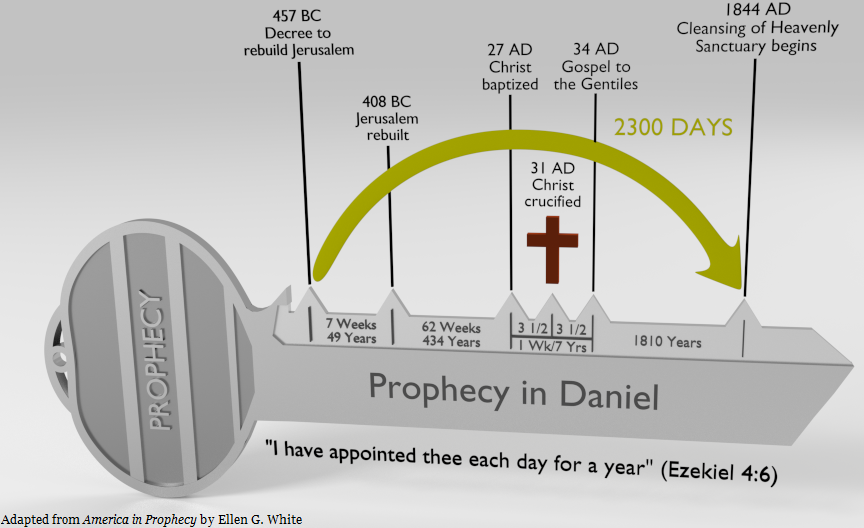 457 BC
Decree to rebuild Jerusalem

408 BC
Jerusalem rebuilt

27 AD
Christ baptized

34 AD
Gospel to the Gentiles

1844 AD
Cleansing of Heavenly Sanctuary begins

2300 DAYS

31 AD
Christ crucified

PROPHECY

7 Weeks
49 Years

62 Weeks
434 Years

3 1/2 | 3 1/2
1 Wk/7 Yrs

1810 Years

Prophecy in Daniel

"I have appointed thee each day for a year" (Ezekiel 4:6)

Adapted from America in Prophecy by Ellen G. White